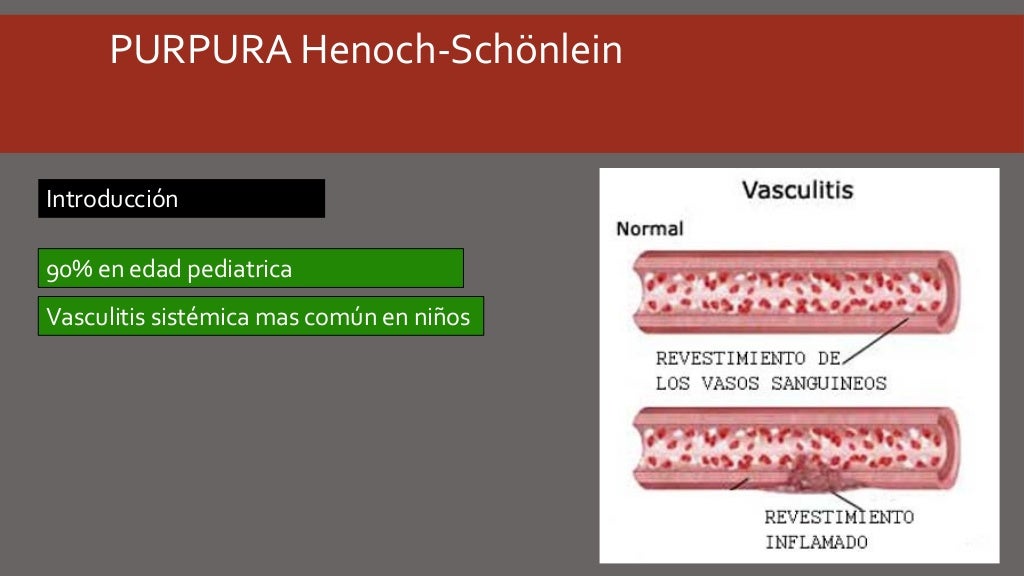 PURPURA Henoch-Schönlein

Introducción

90% en edad pediatrica

Vasculitis sistémica mas común en niños

Vasculitis

Normal

REVESTIMIENTO DE LOS VASOS SANGUINEOS

REVESTIMIENTO INFLAMADO